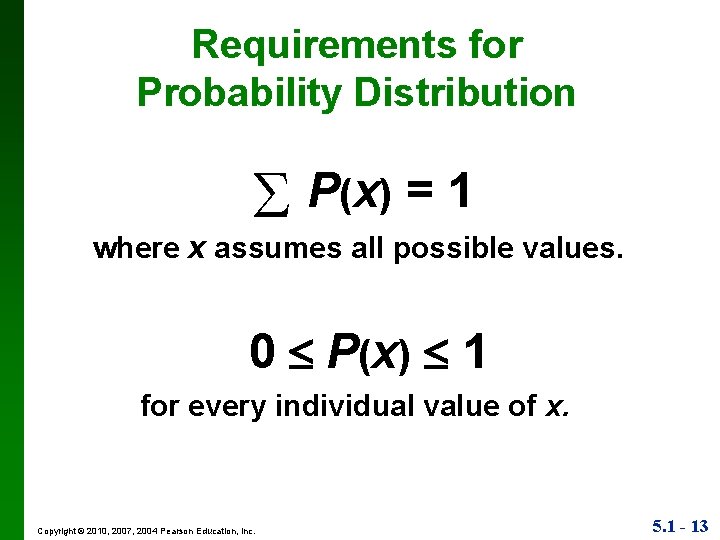 Requirements for Probability Distribution

$\sum P(x) = 1$

where $x$ assumes all possible values.

$0 \leq P(x) \leq 1$

for every individual value of $x$.

Copyright © 2010, 2007, 2004 Pearson Education, Inc.

5.1 - 13